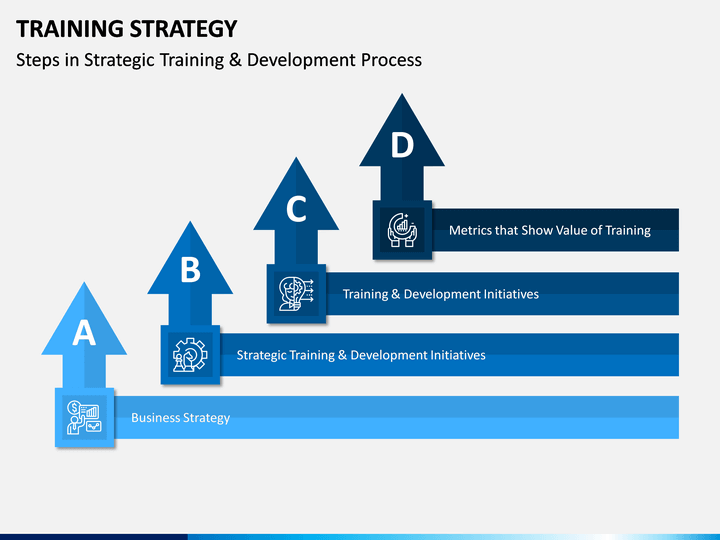 TRAINING STRATEGY

Steps in Strategic Training & Development Process

D

Metrics that Show Value of Training

C

Training & Development Initiatives

B

Strategic Training & Development Initiatives

A

Business Strategy